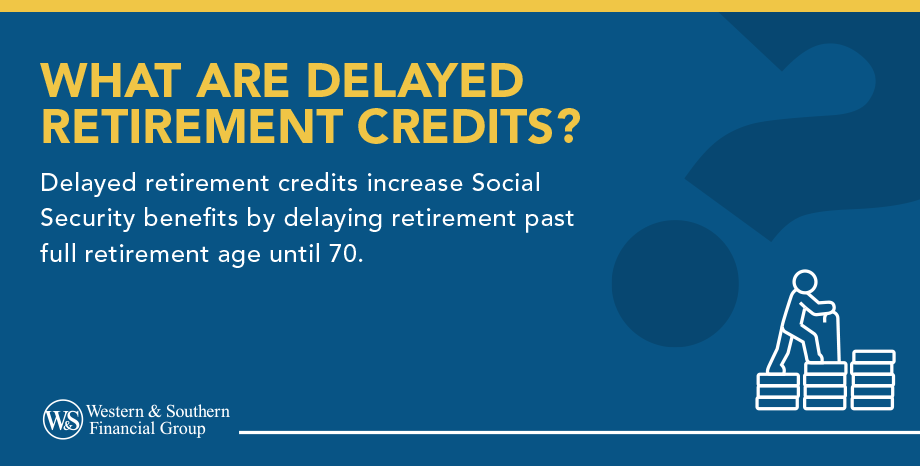 WHAT ARE DELAYED RETIREMENT CREDITS?

Delayed retirement credits increase Social Security benefits by delaying retirement past full retirement age until 70.

W&S Western & Southern Financial Group